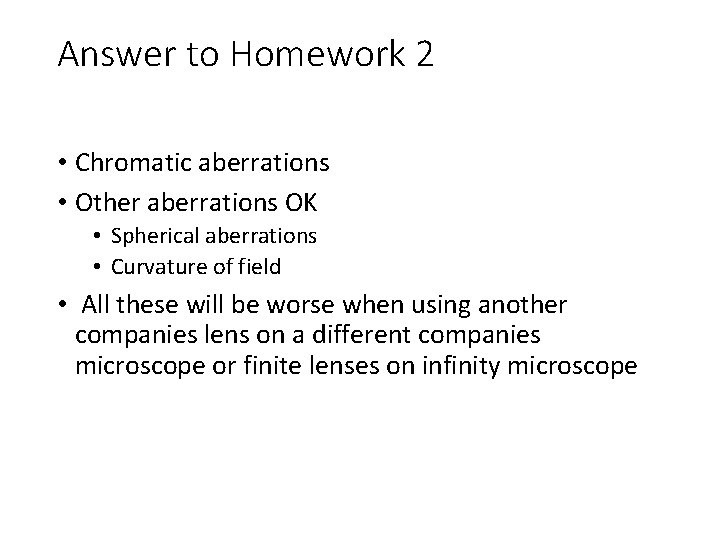 Answer to Homework 2

• Chromatic aberrations
• Other aberrations OK
  • Spherical aberrations
  • Curvature of field
• All these will be worse when using another companies lens on a different companies microscope or finite lenses on infinity microscope